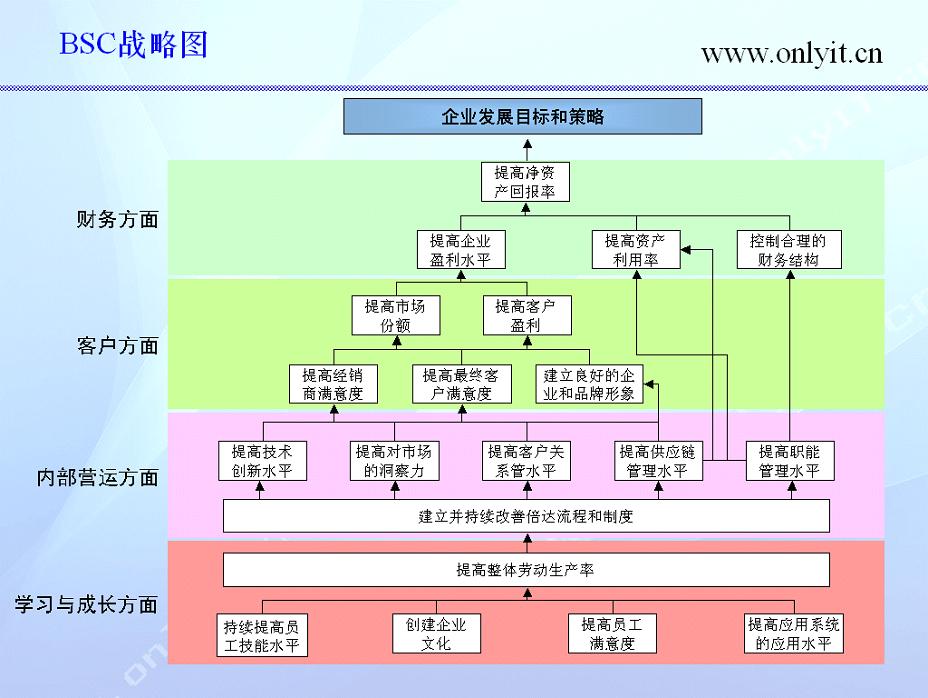 BSC战略图

www.onlyit.cn

企业发展目标和策略

财务方面

提高净资产回报率

提高企业盈利水平

提高资产利用率

控制合理的财务结构

客户方面

提高市场份额

提高客户盈利

提高经销商满意度

提高最终客户满意度

建立良好的企业和品牌形象

内部营运方面

提高技术创新水平

提高对市场的洞察力

提高客户关系管水平

提高供应链管理水平

提高职能管理水平

建立并持续改善倍达流程和制度

学习与成长方面

提高整体劳动生产率

持续提高员工技能水平

创建企业文化

提高员工满意度

提高应用系统的应用水平